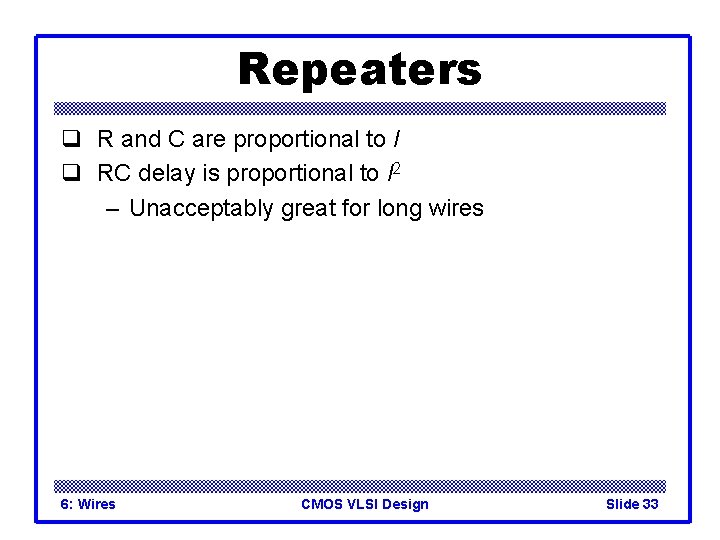 Repeaters

❑ R and C are proportional to $l$

❑ RC delay is proportional to $l^2$

– Unacceptably great for long wires

6: Wires CMOS VLSI Design Slide 33